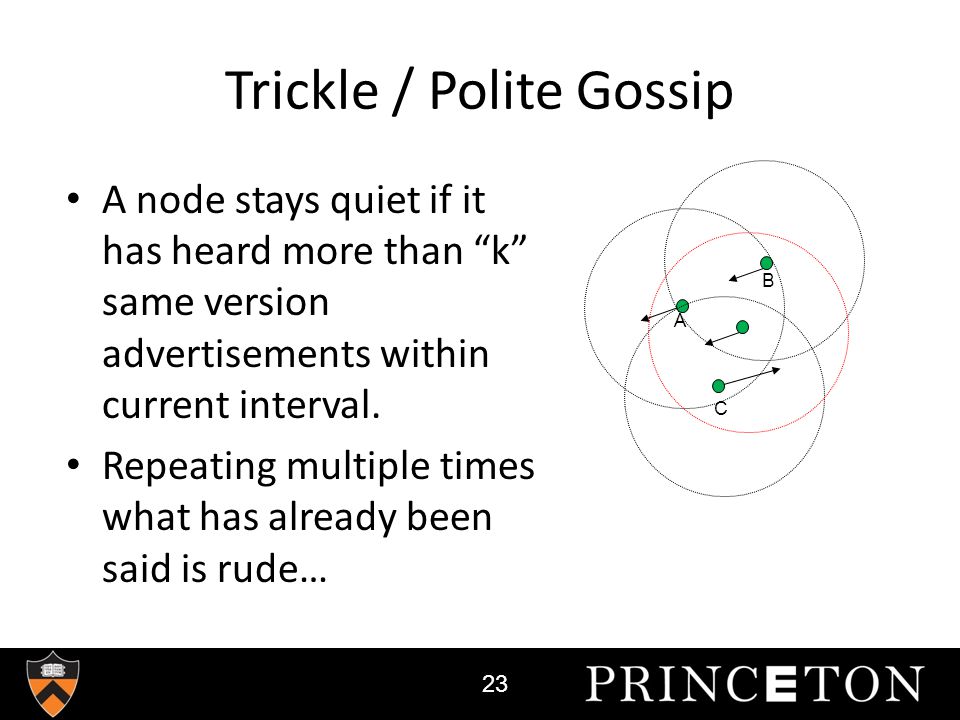 Trickle / Polite Gossip

• A node stays quiet if it has heard more than “k” same version advertisements within current interval.

• Repeating multiple times what has already been said is rude…

B
A
C

23

PRINCETON